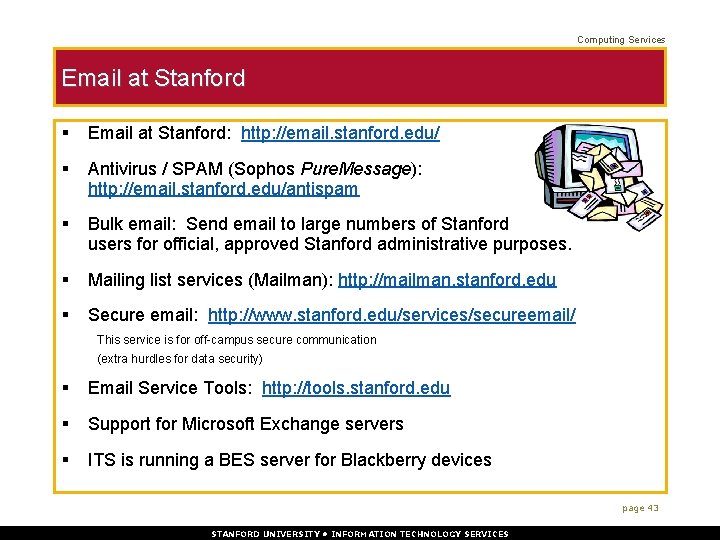 Computing Services

Email at Stanford

▪ Email at Stanford: http://email.stanford.edu/

▪ Antivirus / SPAM (Sophos PureMessage): http://email.stanford.edu/antispam

▪ Bulk email: Send email to large numbers of Stanford users for official, approved Stanford administrative purposes.

▪ Mailing list services (Mailman): http://mailman.stanford.edu

▪ Secure email: http://www.stanford.edu/services/secureemail/

This service is for off-campus secure communication (extra hurdles for data security)

▪ Email Service Tools: http://tools.stanford.edu

▪ Support for Microsoft Exchange servers

▪ ITS is running a BES server for Blackberry devices

page 43

STANFORD UNIVERSITY • INFORMATION TECHNOLOGY SERVICES